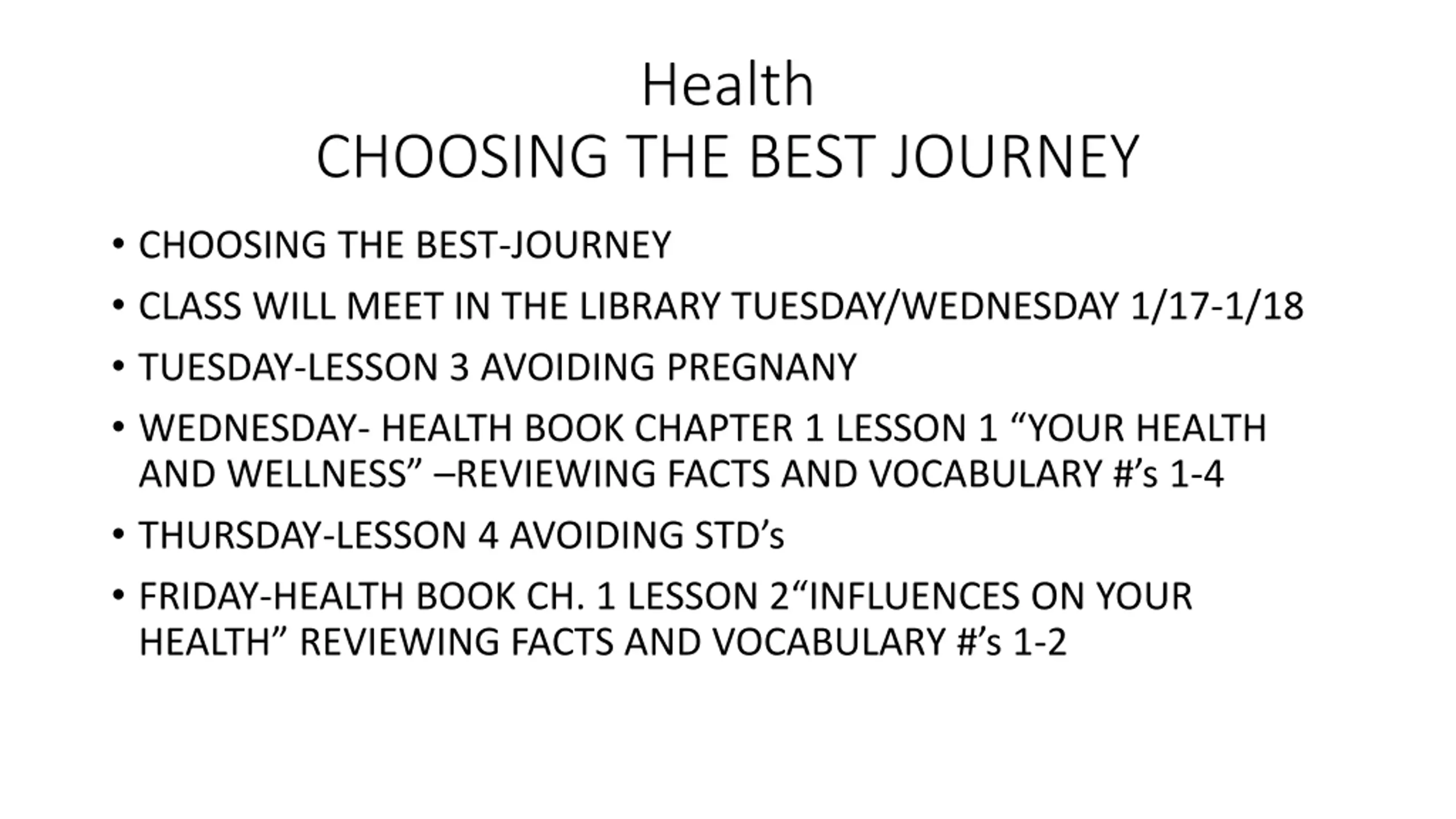 Health
CHOOSING THE BEST JOURNEY

• CHOOSING THE BEST-JOURNEY
• CLASS WILL MEET IN THE LIBRARY TUESDAY/WEDNESDAY 1/17-1/18
• TUESDAY-LESSON 3 AVOIDING PREGNANY
• WEDNESDAY- HEALTH BOOK CHAPTER 1 LESSON 1 “YOUR HEALTH AND WELLNESS” –REVIEWING FACTS AND VOCABULARY #’s 1-4
• THURSDAY-LESSON 4 AVOIDING STD’s
• FRIDAY-HEALTH BOOK CH. 1 LESSON 2“INFLUENCES ON YOUR HEALTH” REVIEWING FACTS AND VOCABULARY #’s 1-2